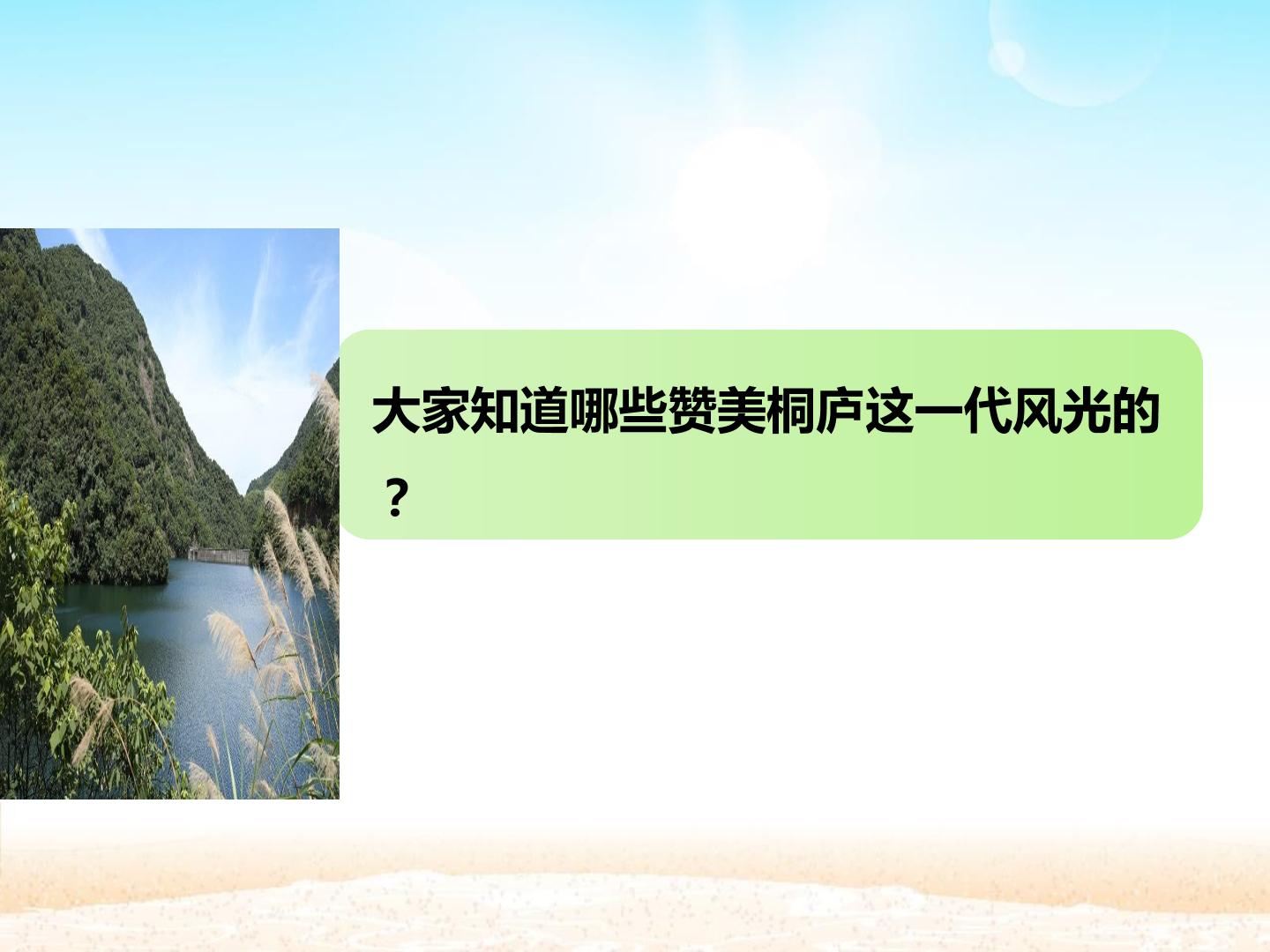 大家知道哪些赞美桐庐这一代风光的？